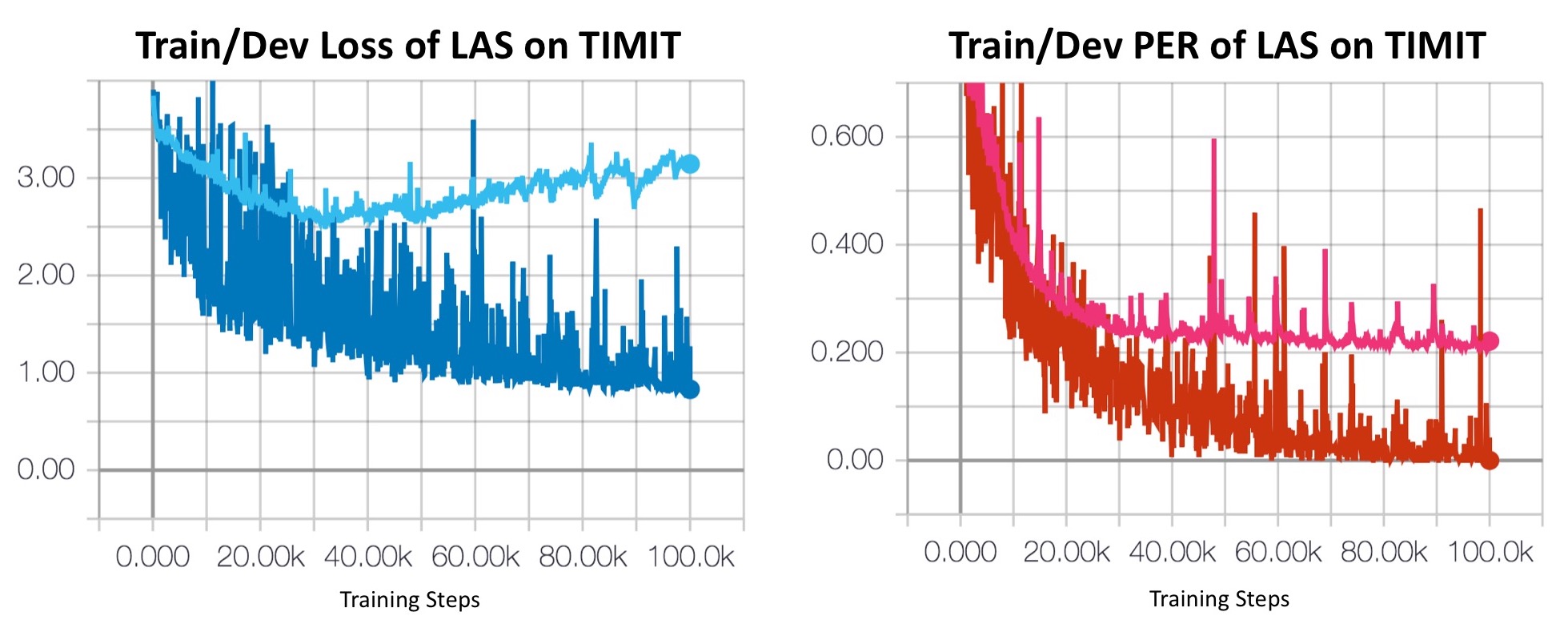 Train/Dev Loss of LAS on TIMIT

3.00
2.00
1.00
0.00

0.000 20.00k 40.00k 60.00k 80.00k 100.0k

Training Steps

Train/Dev PER of LAS on TIMIT

0.600
0.400
0.200
0.00

0.000 20.00k 40.00k 60.00k 80.00k 100.0k

Training Steps